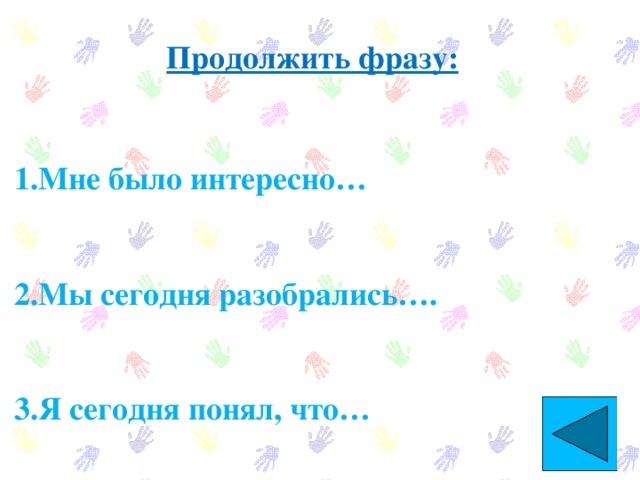 Продолжить фразу:

1.Мне было интересно…

2.Мы сегодня разобрались….

3.Я сегодня понял, что…